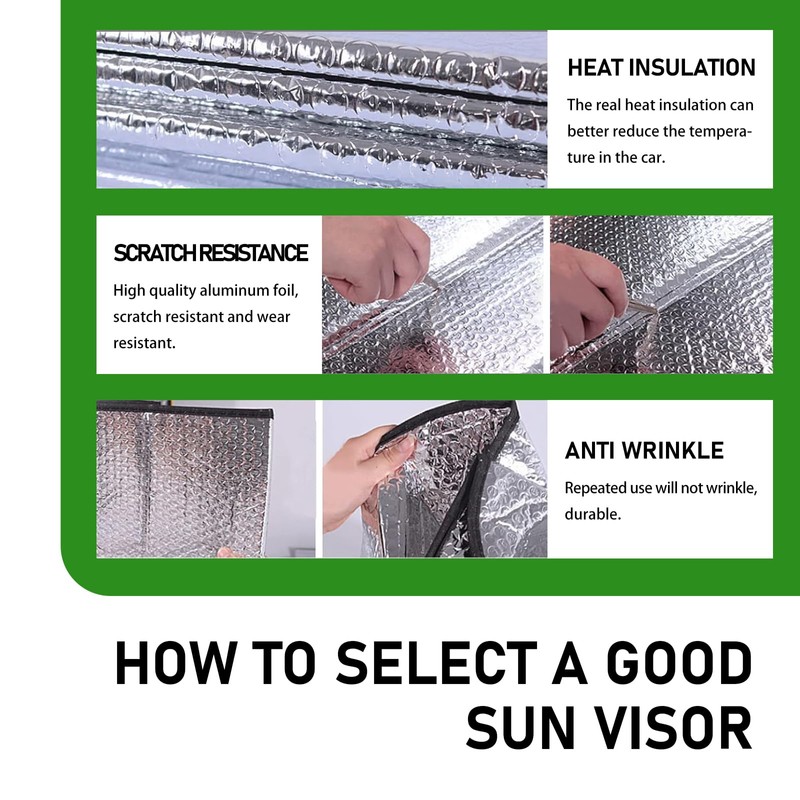 HEAT INSULATION

The real heat insulation can better reduce the temperature in the car.

SCRATCH RESISTANCE

High quality aluminum foil, scratch resistant and wear resistant.

ANTI WRINKLE

Repeated use will not wrinkle, durable.

HOW TO SELECT A GOOD SUN VISOR